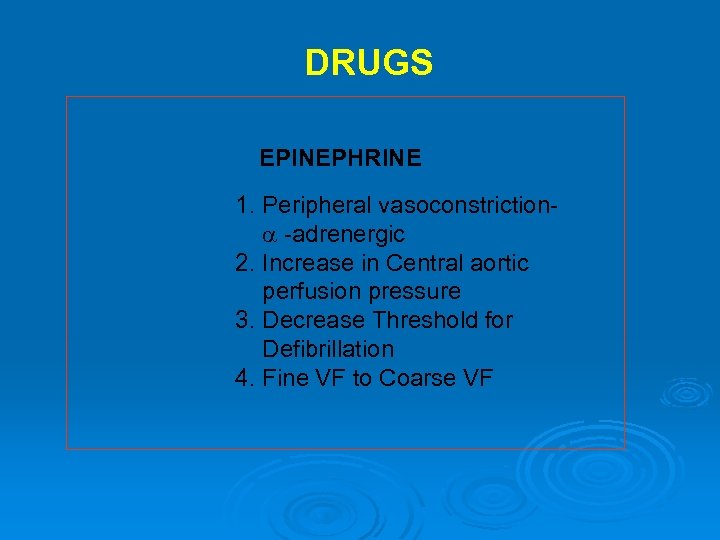 DRUGS

EPINEPHRINE

1. Peripheral vasoconstriction- $\alpha$ -adrenergic
2. Increase in Central aortic perfusion pressure
3. Decrease Threshold for Defibrillation
4. Fine VF to Coarse VF